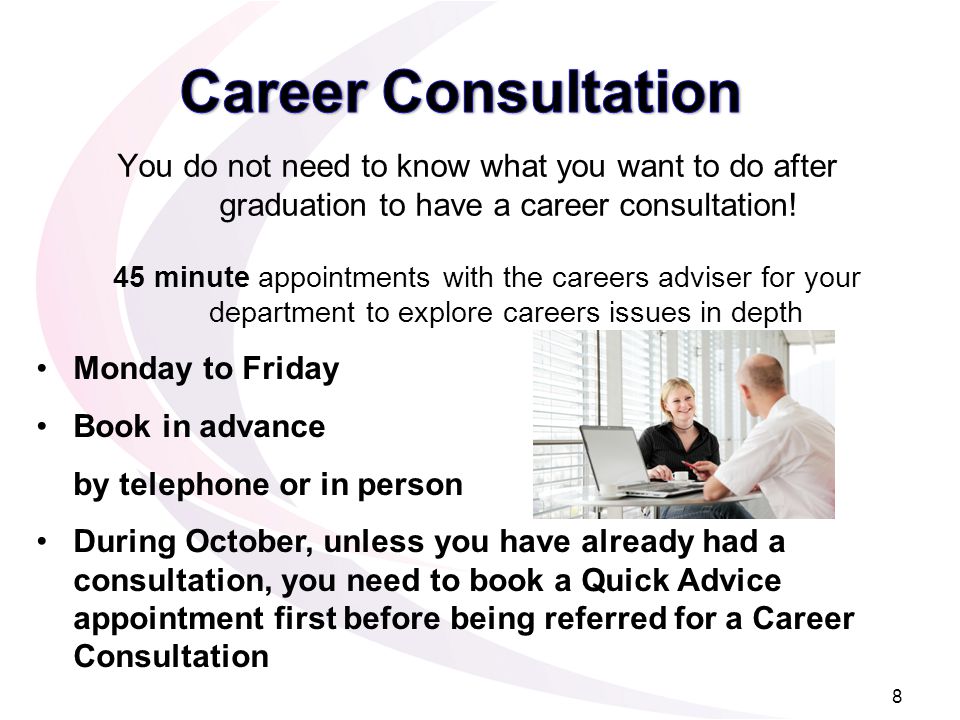 Career Consultation

You do not need to know what you want to do after graduation to have a career consultation!

45 minute appointments with the careers adviser for your department to explore careers issues in depth

• Monday to Friday
• Book in advance
by telephone or in person
• During October, unless you have already had a consultation, you need to book a Quick Advice appointment first before being referred for a Career Consultation

8